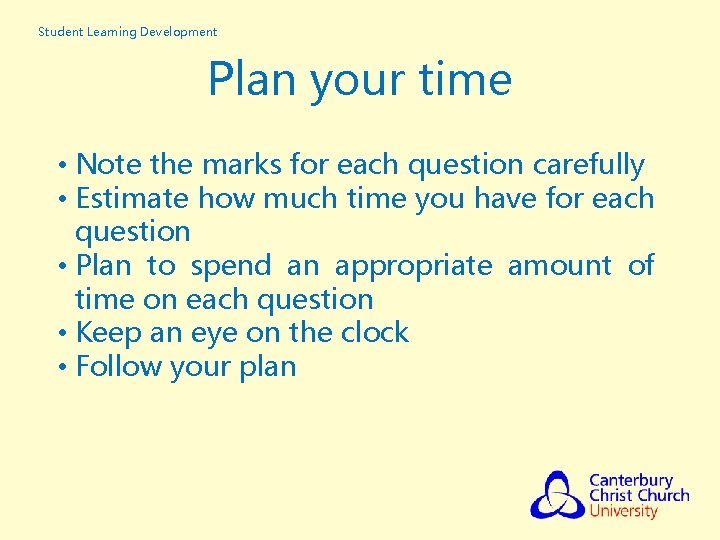 Student Learning Development

Plan your time

• Note the marks for each question carefully
• Estimate how much time you have for each question
• Plan to spend an appropriate amount of time on each question
• Keep an eye on the clock
• Follow your plan

Canterbury Christ Church University